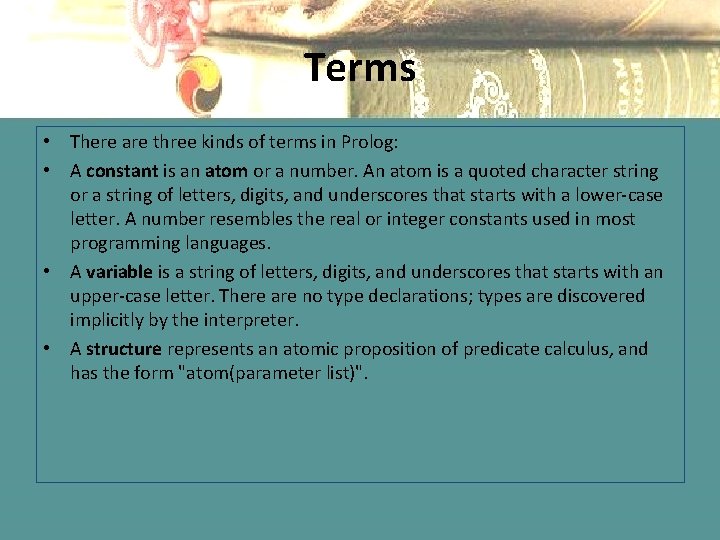 Terms

• There are three kinds of terms in Prolog:
• A constant is an atom or a number. An atom is a quoted character string or a string of letters, digits, and underscores that starts with a lower-case letter. A number resembles the real or integer constants used in most programming languages.
• A variable is a string of letters, digits, and underscores that starts with an upper-case letter. There are no type declarations; types are discovered implicitly by the interpreter.
• A structure represents an atomic proposition of predicate calculus, and has the form "atom(parameter list)".